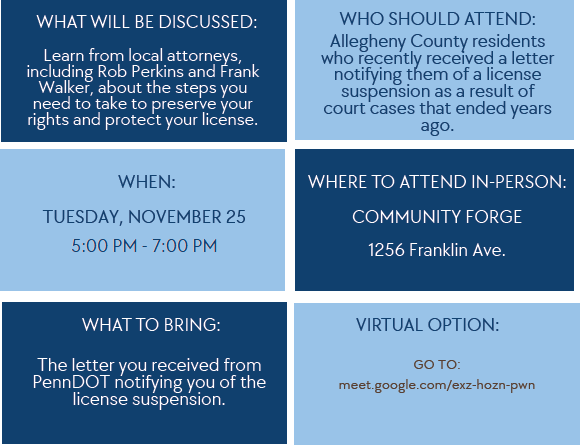 WHAT WILL BE DISCUSSED:

Learn from local attorneys, including Rob Perkins and Frank Walker, about the steps you need to take to preserve your rights and protect your license.

WHO SHOULD ATTEND:

Allegheny County residents who recently received a letter notifying them of a license suspension as a result of court cases that ended years ago.

WHEN:

TUESDAY, NOVEMBER 25

5:00 PM - 7:00 PM

WHERE TO ATTEND IN-PERSON:

COMMUNITY FORGE

1256 Franklin Ave.

WHAT TO BRING:

The letter you received from PennDOT notifying you of the license suspension.

VIRTUAL OPTION:

GO TO:

meet.google.com/exz-hozn-pwn